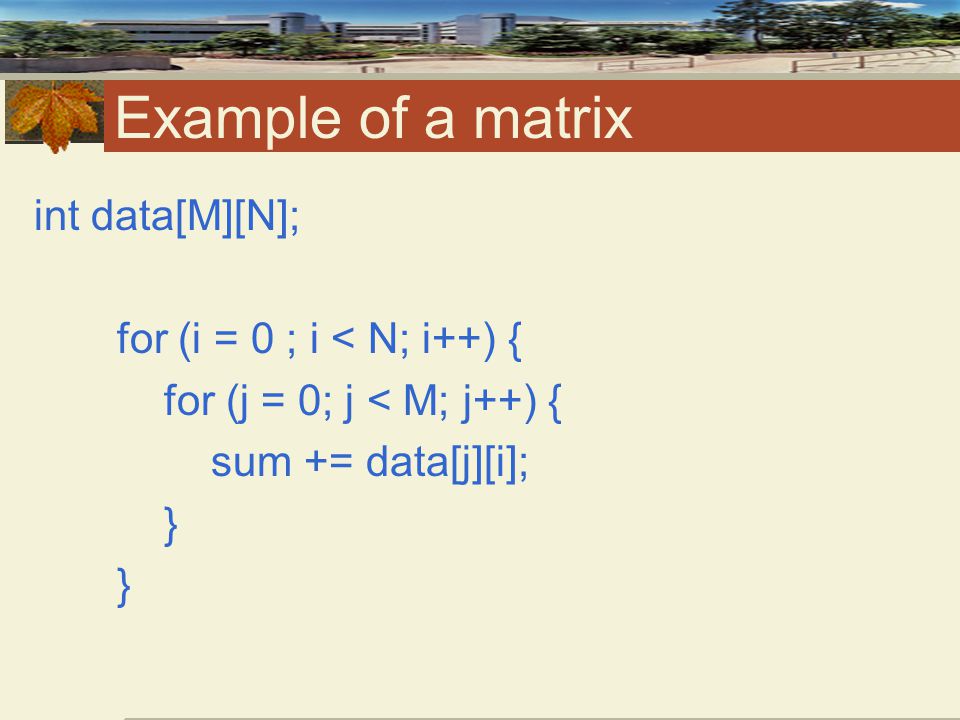 Example of a matrix

int data[M][N];

for (i = 0 ; i < N; i++) {
for (j = 0; j < M; j++) {
sum += data[j][i];
}
}